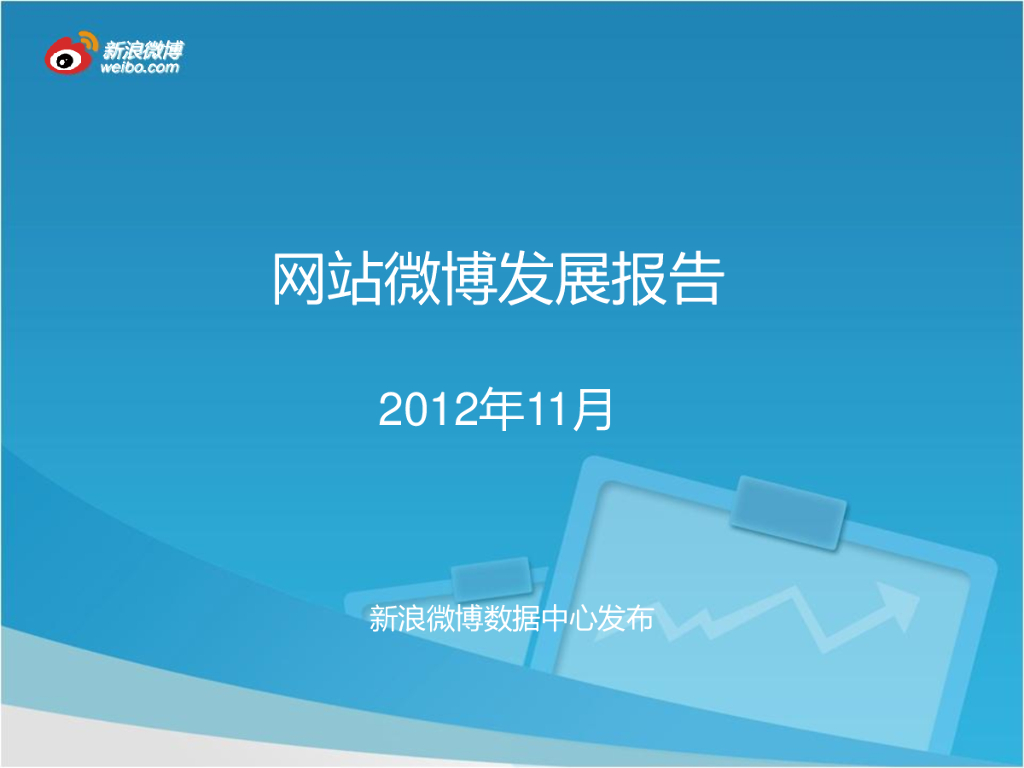 新浪微博
weibo.com

网站微博发展报告

2012年11月

新浪微博数据中心发布